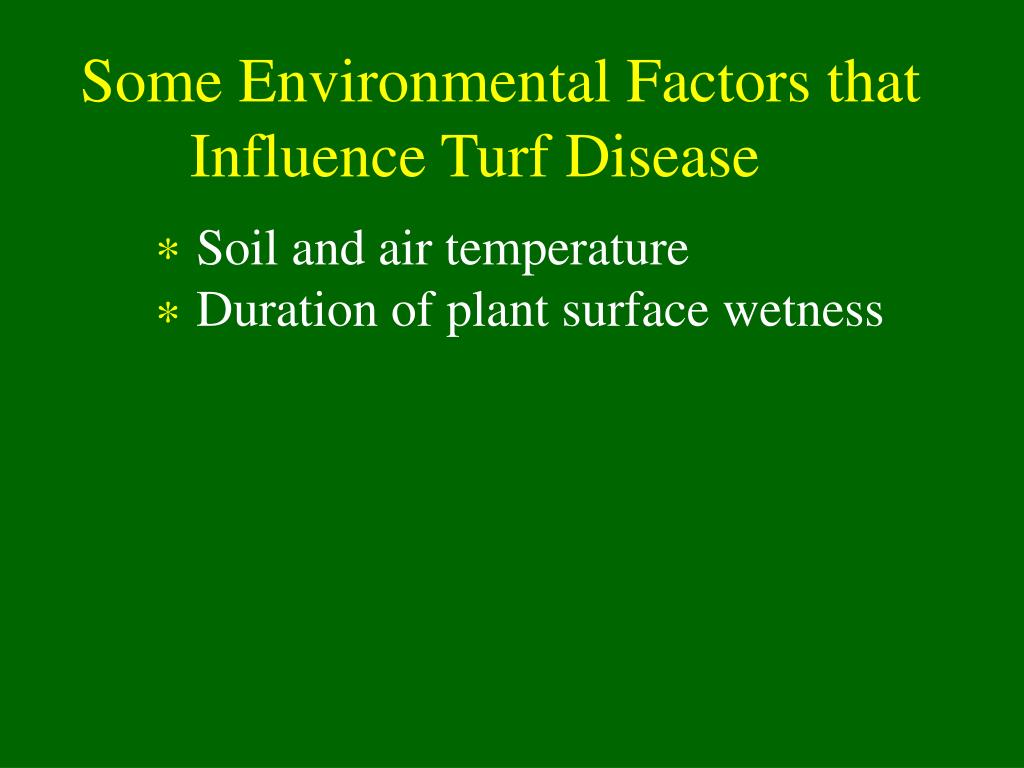 Some Environmental Factors that Influence Turf Disease

* Soil and air temperature
* Duration of plant surface wetness